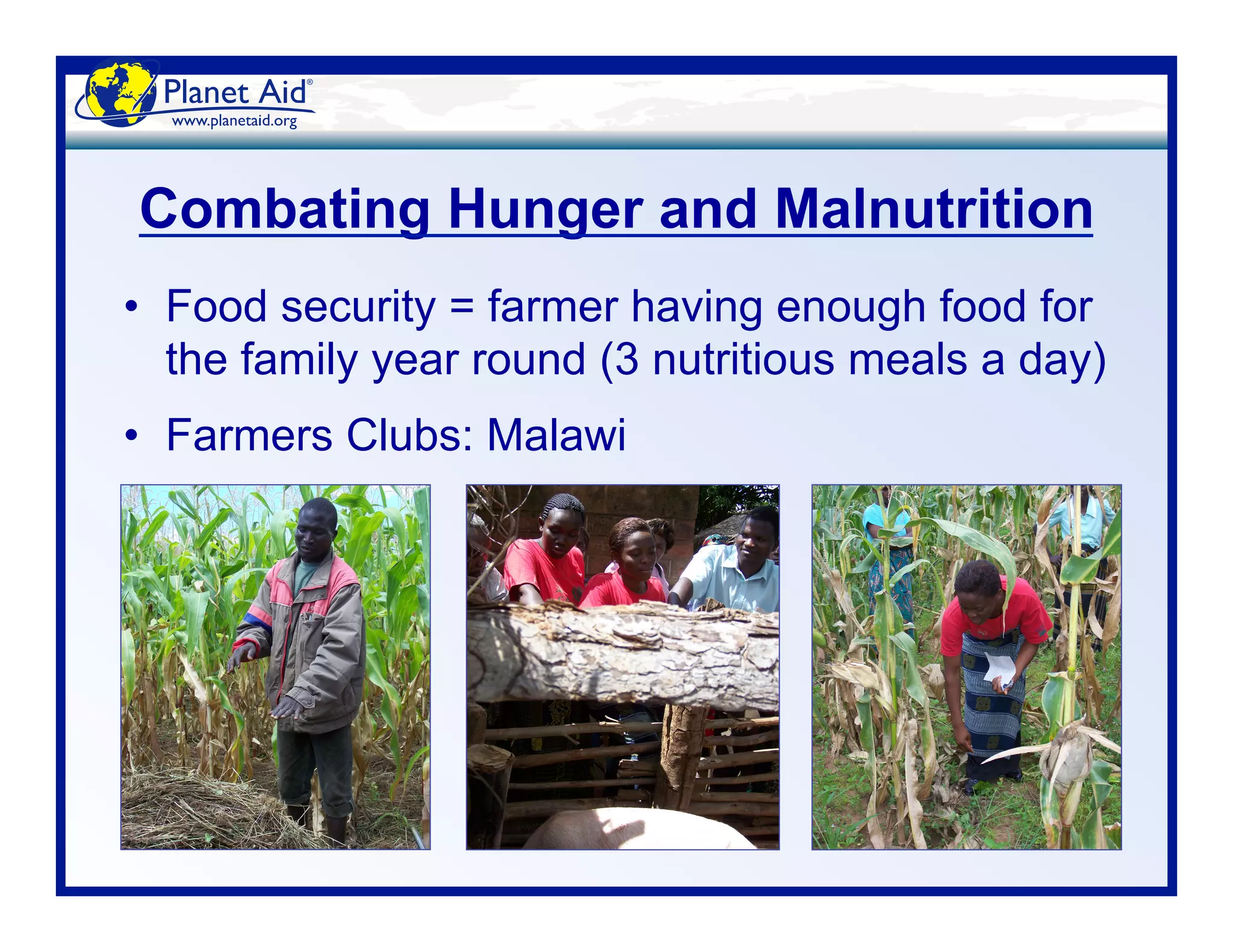 Planet Aid®
www.planetaid.org

Combating Hunger and Malnutrition

• Food security = farmer having enough food for the family year round (3 nutritious meals a day)

• Farmers Clubs: Malawi